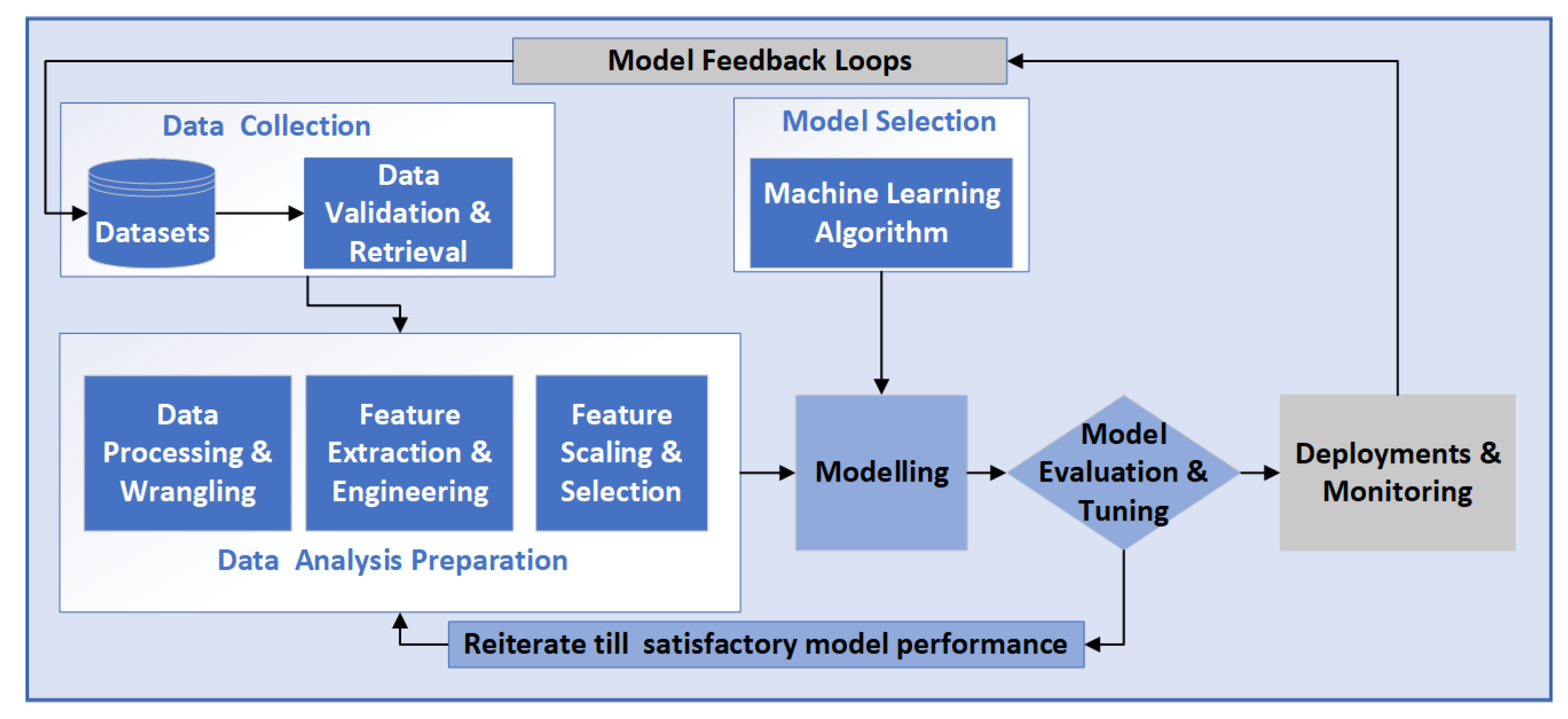 Model Feedback Loops

Data Collection

Datasets

Data Validation & Retrieval

Model Selection

Machine Learning Algorithm

Data Processing & Wrangling

Feature Extraction & Engineering

Feature Scaling & Selection

Data Analysis Preparation

Modelling

Model Evaluation & Tuning

Deployments & Monitoring

Reiterate till satisfactory model performance